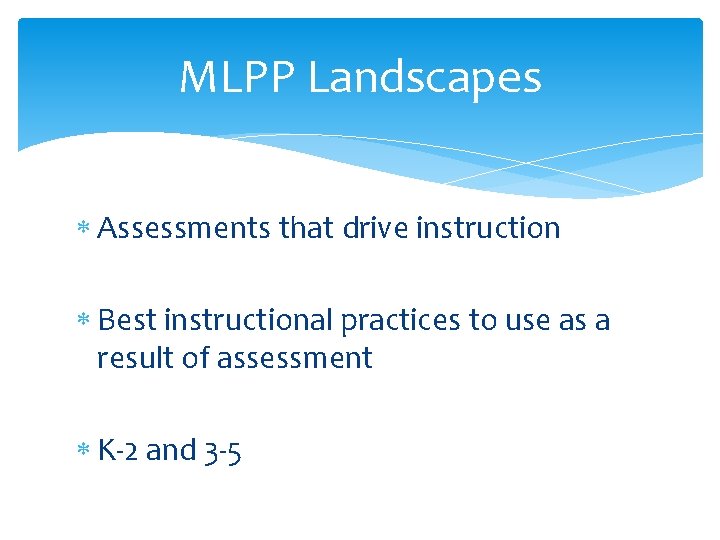 MLPP Landscapes

* Assessments that drive instruction

* Best instructional practices to use as a result of assessment

* K-2 and 3-5